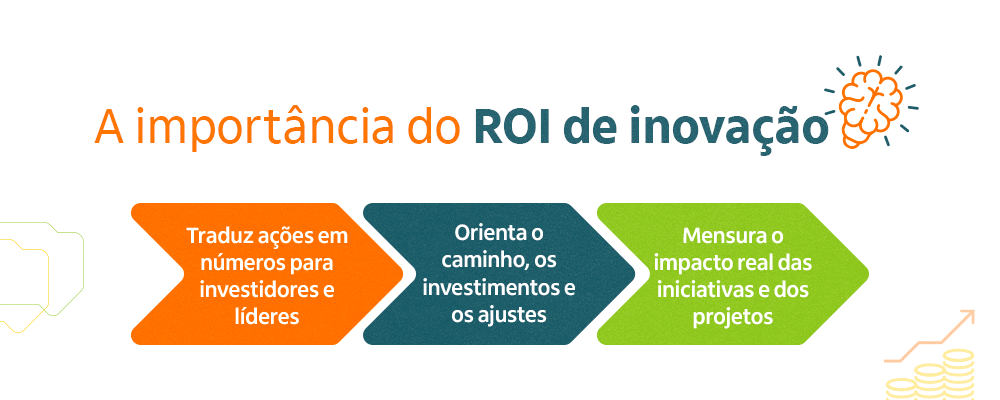 A importância do ROI de inovação

Traduz ações em números para investidores e líderes

Orienta o caminho, os investimentos e os ajustes

Mensura o impacto real das iniciativas e dos projetos